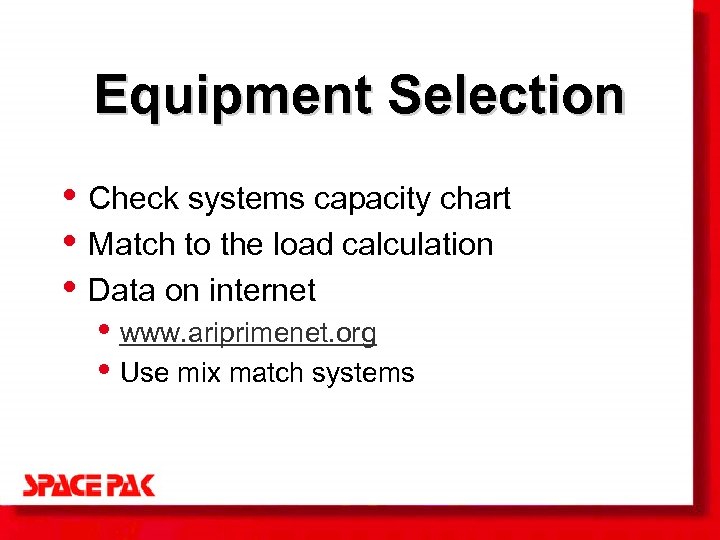 Equipment Selection

• Check systems capacity chart
• Match to the load calculation
• Data on internet
  • www.ariprimenet.org
  • Use mix match systems

SPACE PAK